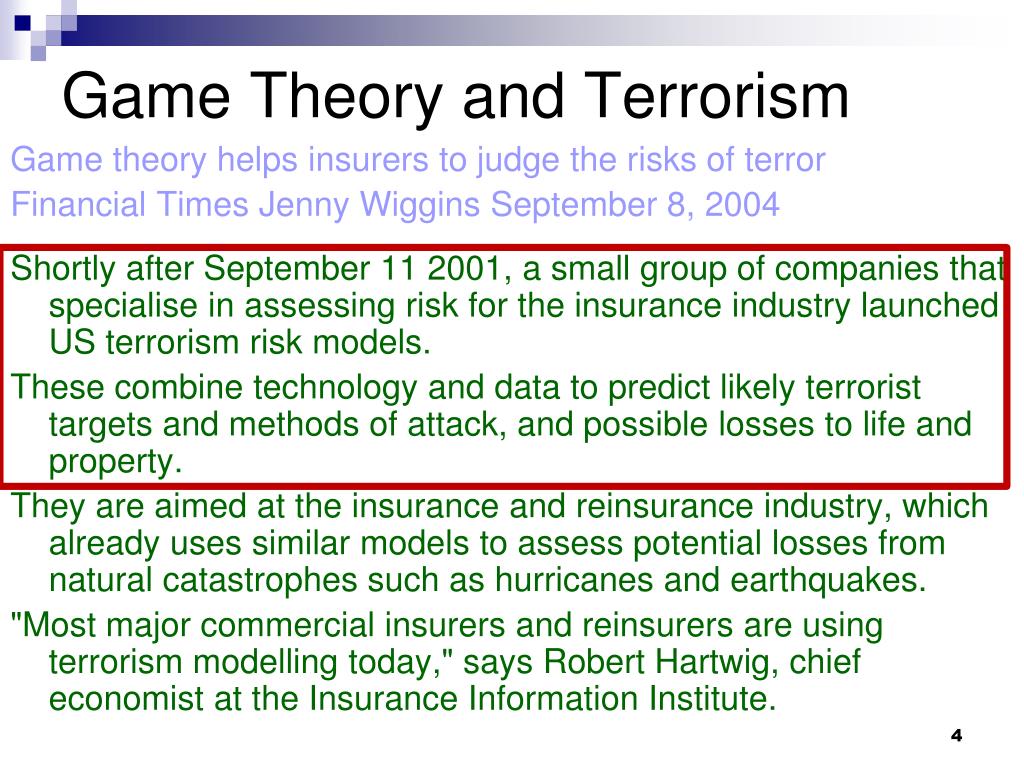 Game Theory and Terrorism

Game theory helps insurers to judge the risks of terror

Financial Times Jenny Wiggins September 8, 2004

Shortly after September 11 2001, a small group of companies that specialise in assessing risk for the insurance industry launched US terrorism risk models.

These combine technology and data to predict likely terrorist targets and methods of attack, and possible losses to life and property.

They are aimed at the insurance and reinsurance industry, which already uses similar models to assess potential losses from natural catastrophes such as hurricanes and earthquakes.

"Most major commercial insurers and reinsurers are using terrorism modelling today," says Robert Hartwig, chief economist at the Insurance Information Institute.

4